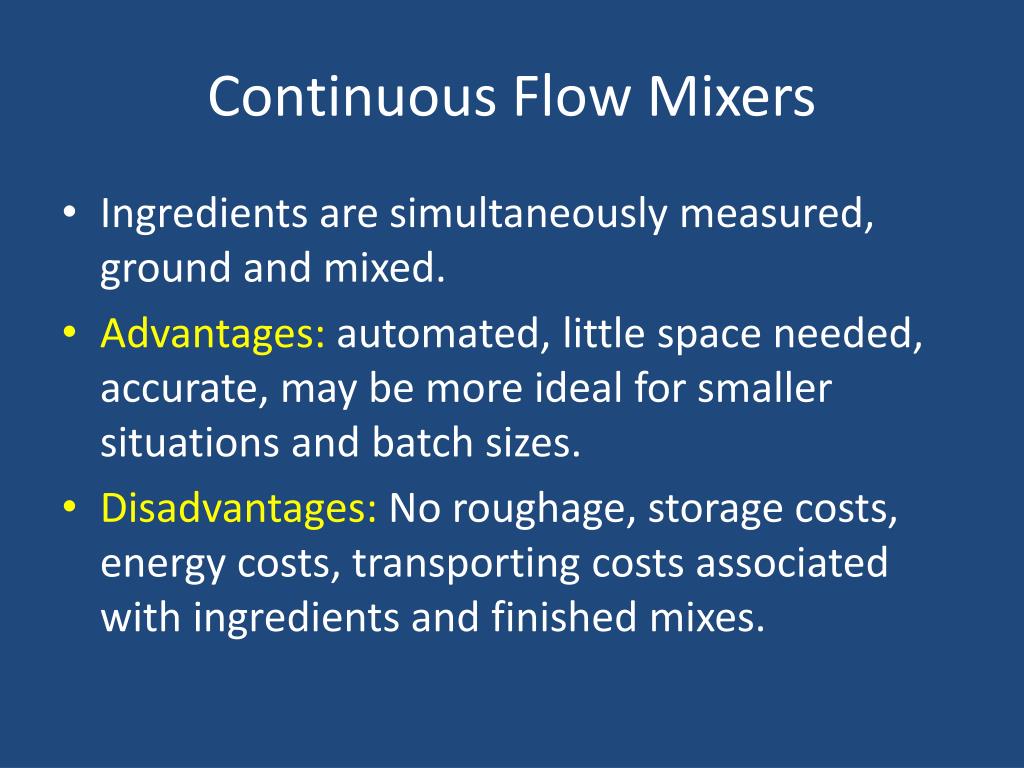 Continuous Flow Mixers

• Ingredients are simultaneously measured, ground and mixed.

• Advantages: automated, little space needed, accurate, may be more ideal for smaller situations and batch sizes.

• Disadvantages: No roughage, storage costs, energy costs, transporting costs associated with ingredients and finished mixes.